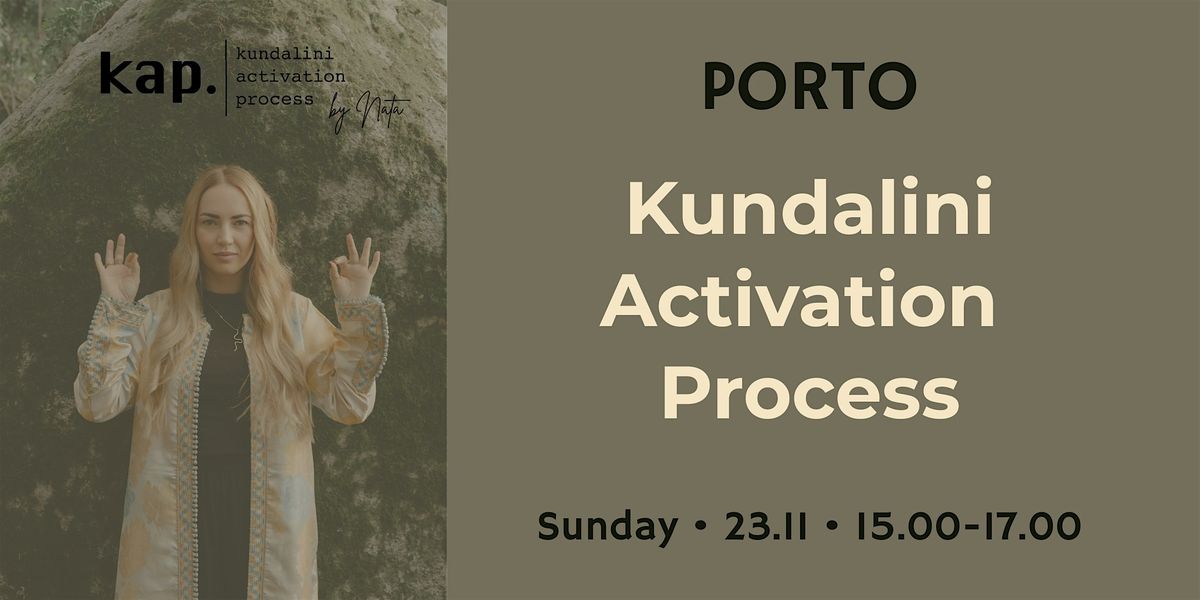 kap. kundalini activation process by Nata

PORTO

Kundalini Activation Process

Sunday • 23.11 • 15.00-17.00